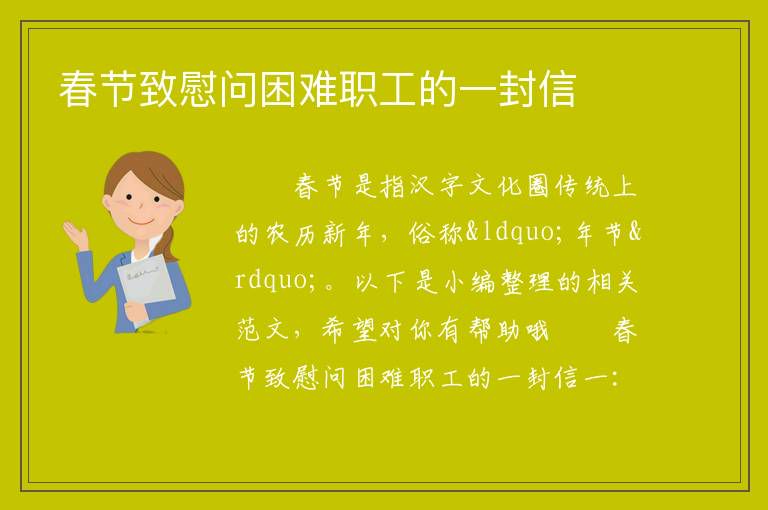 春节致慰问困难职工的一封信

春节是指汉字文化圈传统上的农历新年，俗称&ldquo;年节&rdquo;。以下是小编整理的相关范文，希望对你有帮助哦　　春节致慰问困难职工的一封信一: